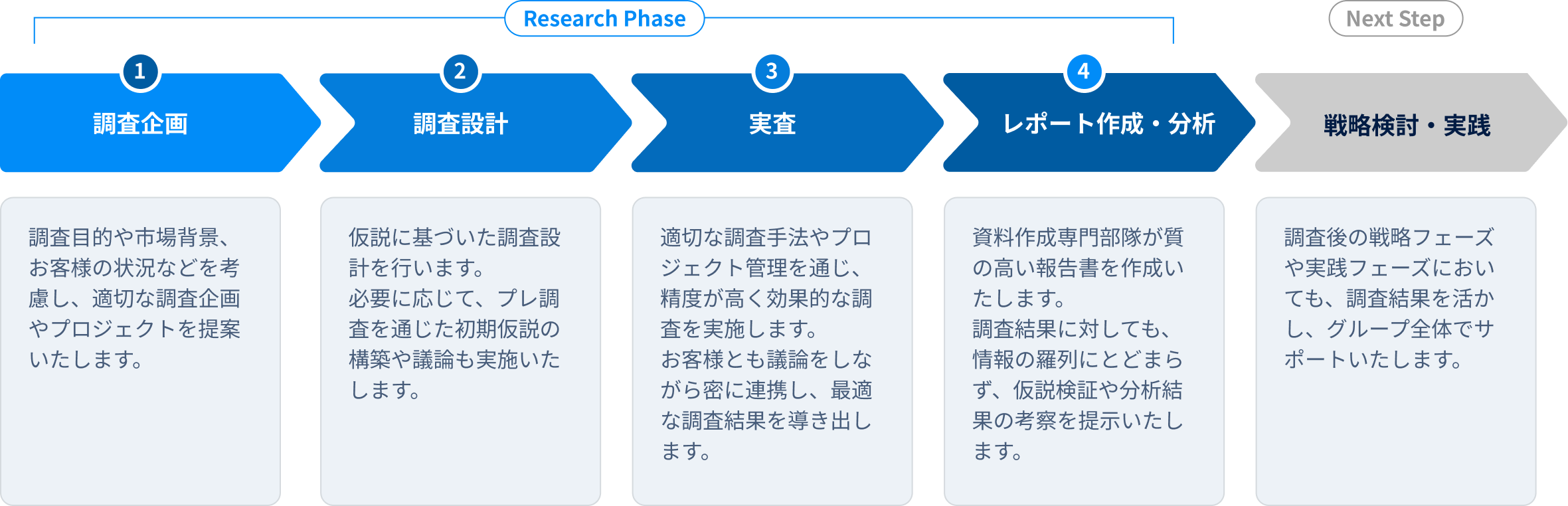 Research Phase

Next Step

1
調査企画

2
調査設計

3
実査

4
レポート作成・分析

戦略検討・実践

調査目的や市場背景、お客様の状況などを考慮し、適切な調査企画やプロジェクトを提案いたします。

仮説に基づいた調査設計を行います。
必要に応じて、プレ調査を通じた初期仮説の構築や議論も実施いたします。

適切な調査手法やプロジェクト管理を通じ、精度が高く効果的な調査を実施します。
お客様とも議論をしながら密に連携し、最適な調査結果を導き出します。

資料作成専門部隊が質の高い報告書を作成いたします。
調査結果に対しても、情報の羅列にとどまらず、仮説検証や分析結果の考察を提示いたします。

調査後の戦略フェーズや実践フェーズにおいても、調査結果を活かし、グループ全体でサポートいたします。